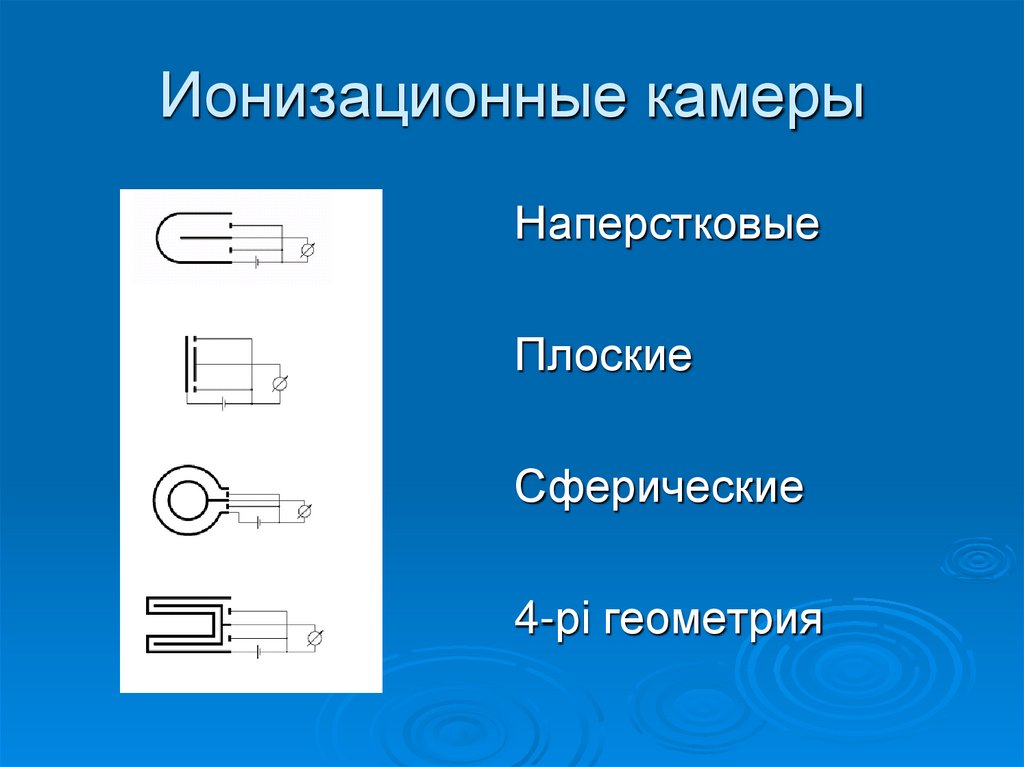 Ионизационные камеры

Наперстковые

Плоские

Сферические

4-pi геометрия